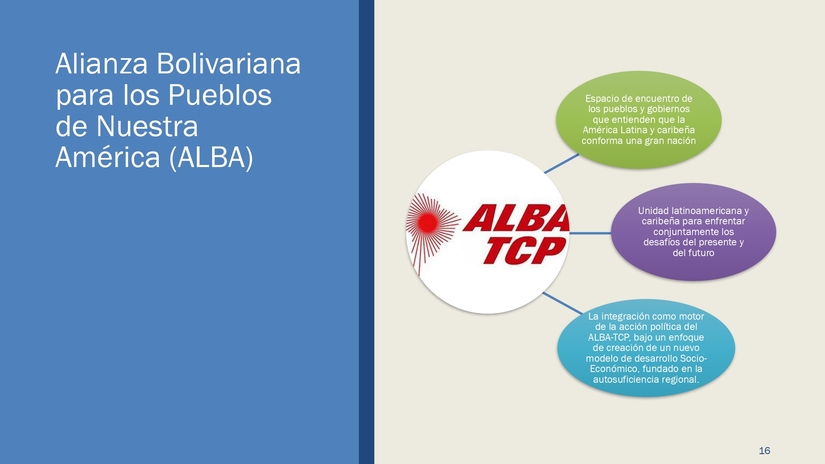 Alianza Bolivariana para los Pueblos de Nuestra América (ALBA)

ALBA TCP

Espacio de encuentro de los pueblos y gobiernos que entienden que la América Latina y caribeña conforma una gran nación

Unidad latinoamericana y caribeña para enfrentar conjuntamente los desafíos del presente y del futuro

La integración como motor de la acción política del ALBA-TCP, bajo un enfoque de creación de un nuevo modelo de desarrollo Socio-Económico, fundado en la autosuficiencia regional.

16